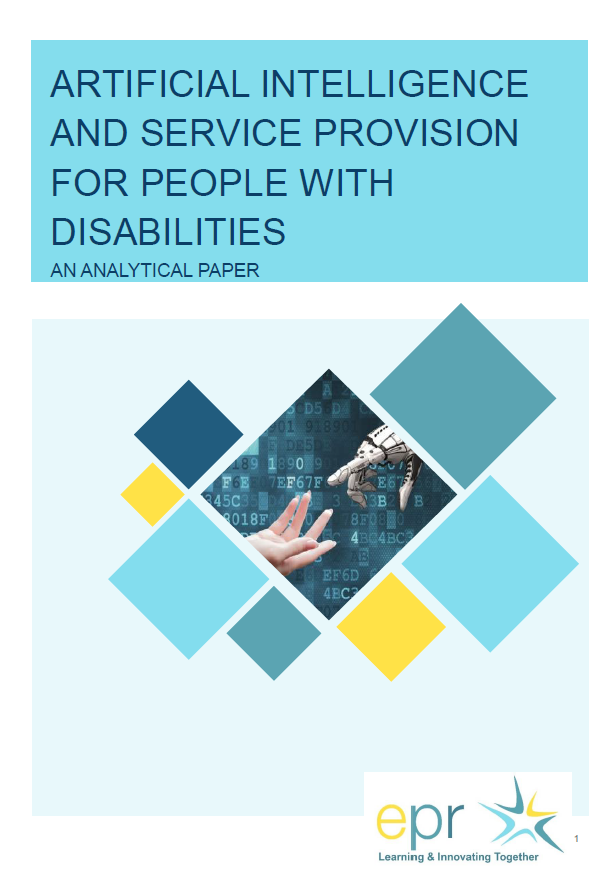 ARTIFICIAL INTELLIGENCE AND SERVICE PROVISION FOR PEOPLE WITH DISABILITIES

AN ANALYTICAL PAPER

epr

Learning & Innovating Together

1